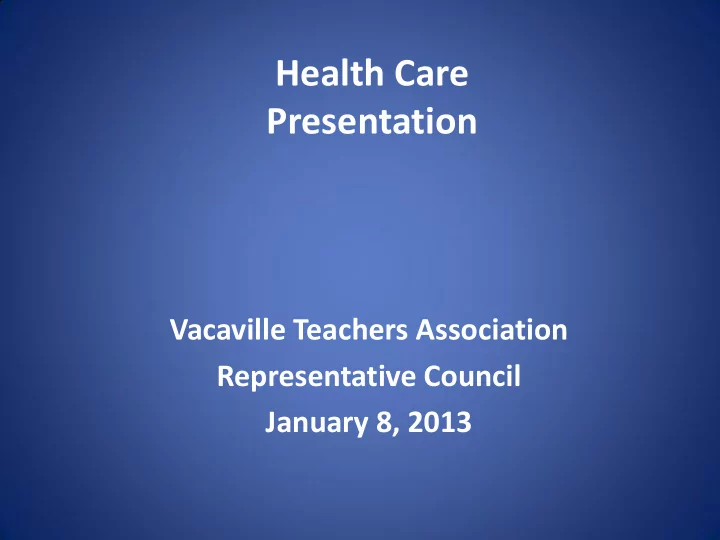 Health Care
Presentation

Vacaville Teachers Association
Representative Council
January 8, 2013